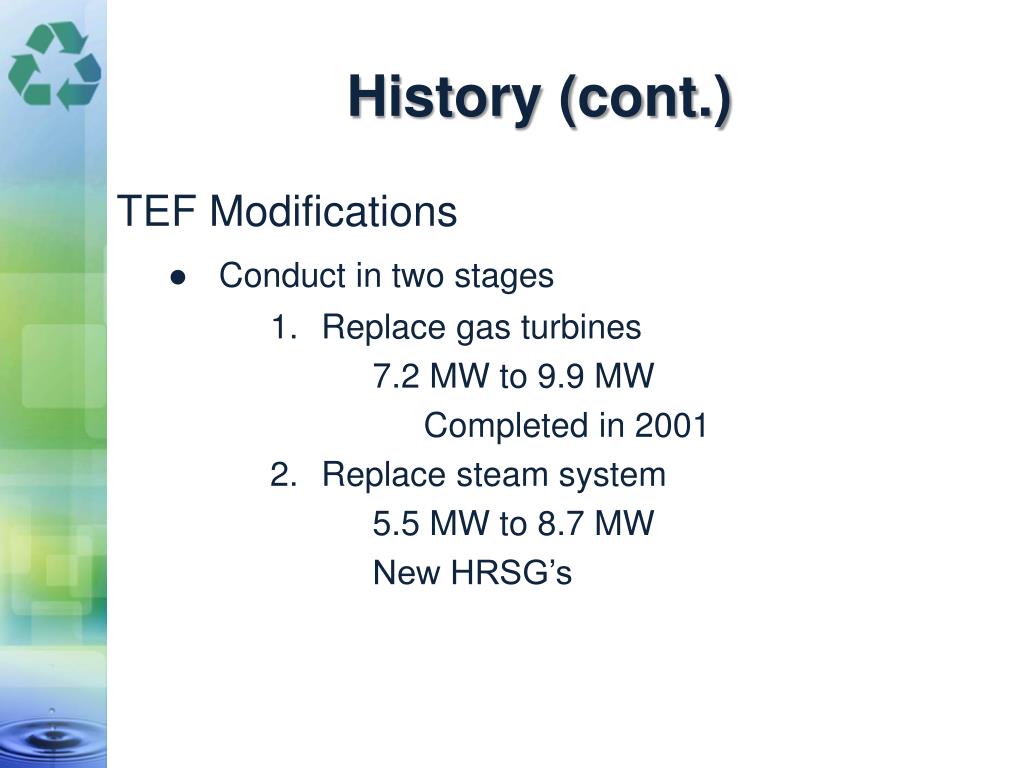 History (cont.)

TEF Modifications

● Conduct in two stages

1. Replace gas turbines

7.2 MW to 9.9 MW

Completed in 2001

2. Replace steam system

5.5 MW to 8.7 MW

New HRSG’s